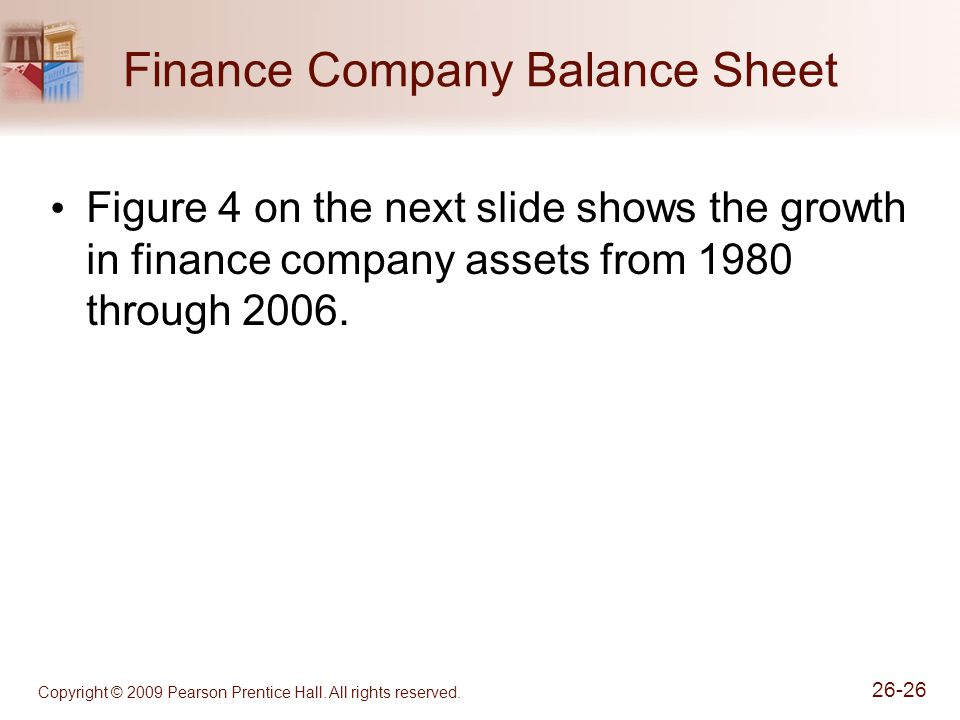 Finance Company Balance Sheet

• Figure 4 on the next slide shows the growth in finance company assets from 1980 through 2006.

Copyright © 2009 Pearson Prentice Hall. All rights reserved.

26-26